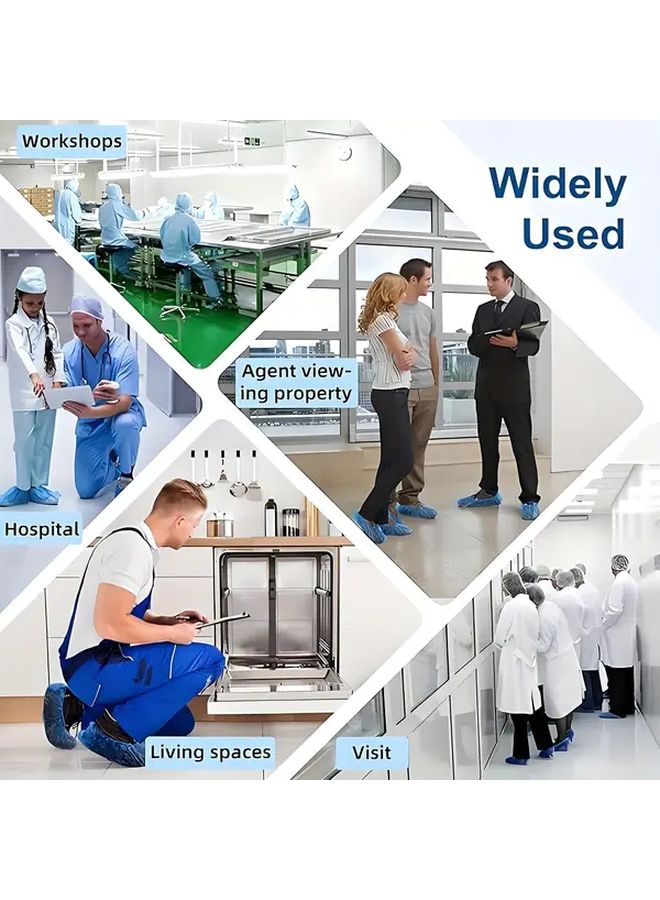 Workshops

Widely Used

Agent viewing property

Hospital

Living spaces

Visit